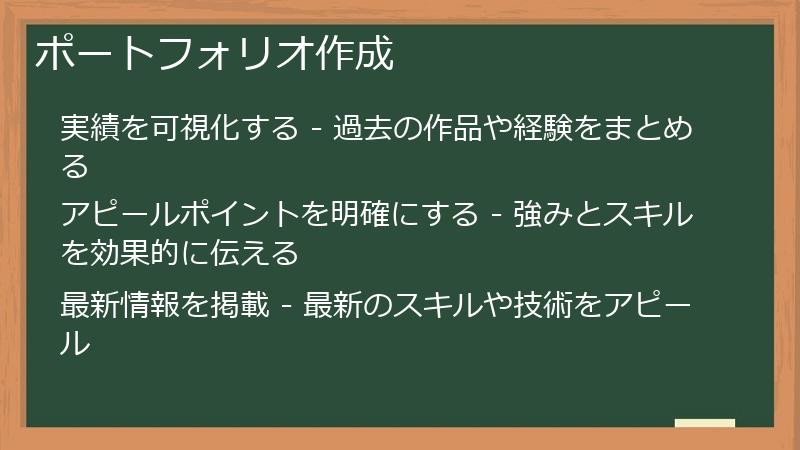 ポートフォリオ作成

実績を可視化する - 過去の作品や経験をまとめる

アピールポイントを明確にする - 強みとスキルを効果的に伝える

最新情報を掲載 - 最新のスキルや技術をアピール